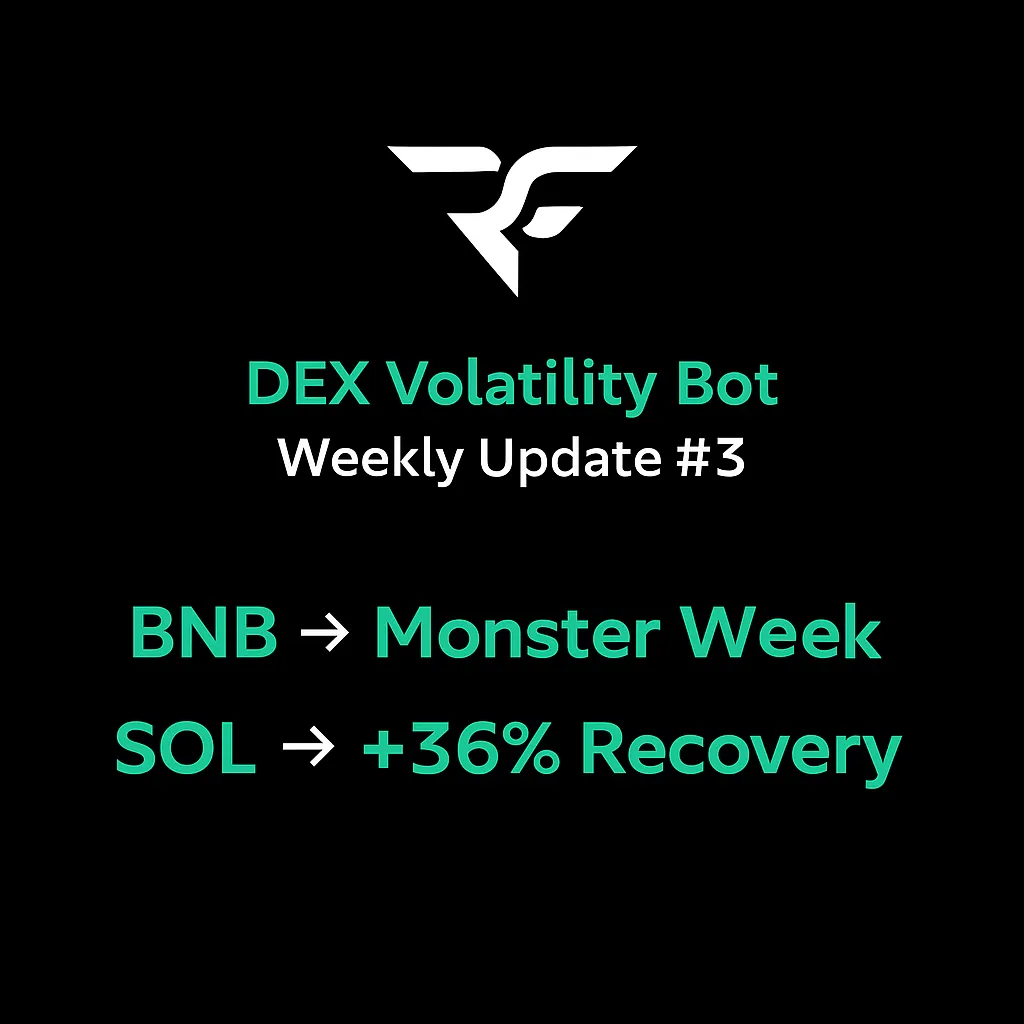 DEX Volatility Bot
Weekly Update #3

BNB → Monster Week
SOL → +36% Recovery